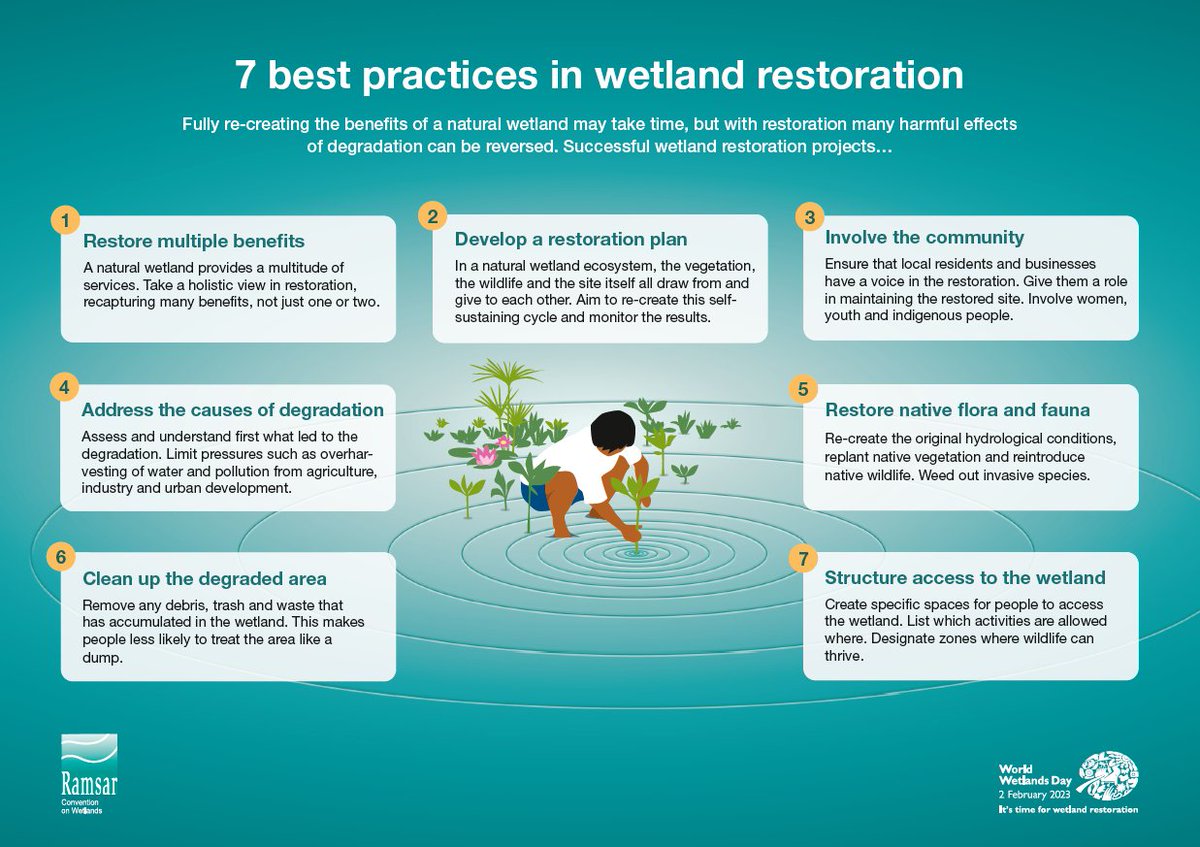 7 best practices in wetland restoration

Fully re-creating the benefits of a natural wetland may take time, but with restoration many harmful effects of degradation can be reversed. Successful wetland restoration projects…

1
Restore multiple benefits
A natural wetland provides a multitude of services. Take a holistic view in restoration, recapturing many benefits, not just one or two.

2
Develop a restoration plan
In a natural wetland ecosystem, the vegetation, the wildlife and the site itself all draw from and give to each other. Aim to re-create this self-sustaining cycle and monitor the results.

3
Involve the community
Ensure that local residents and businesses have a voice in the restoration. Give them a role in maintaining the restored site. Involve women, youth and indigenous people.

4
Address the causes of degradation
Assess and understand first what led to the degradation. Limit pressures such as overharvesting of water and pollution from agriculture, industry and urban development.

5
Restore native flora and fauna
Re-create the original hydrological conditions, replant native vegetation and reintroduce native wildlife. Weed out invasive species.

6
Clean up the degraded area
Remove any debris, trash and waste that has accumulated in the wetland. This makes people less likely to treat the area like a dump.

7
Structure access to the wetland
Create specific spaces for people to access the wetland. List which activities are allowed where. Designate zones where wildlife can thrive.

Ramsar
Convention on Wetlands

World Wetlands Day
2 February 2023
It's time for wetland restoration